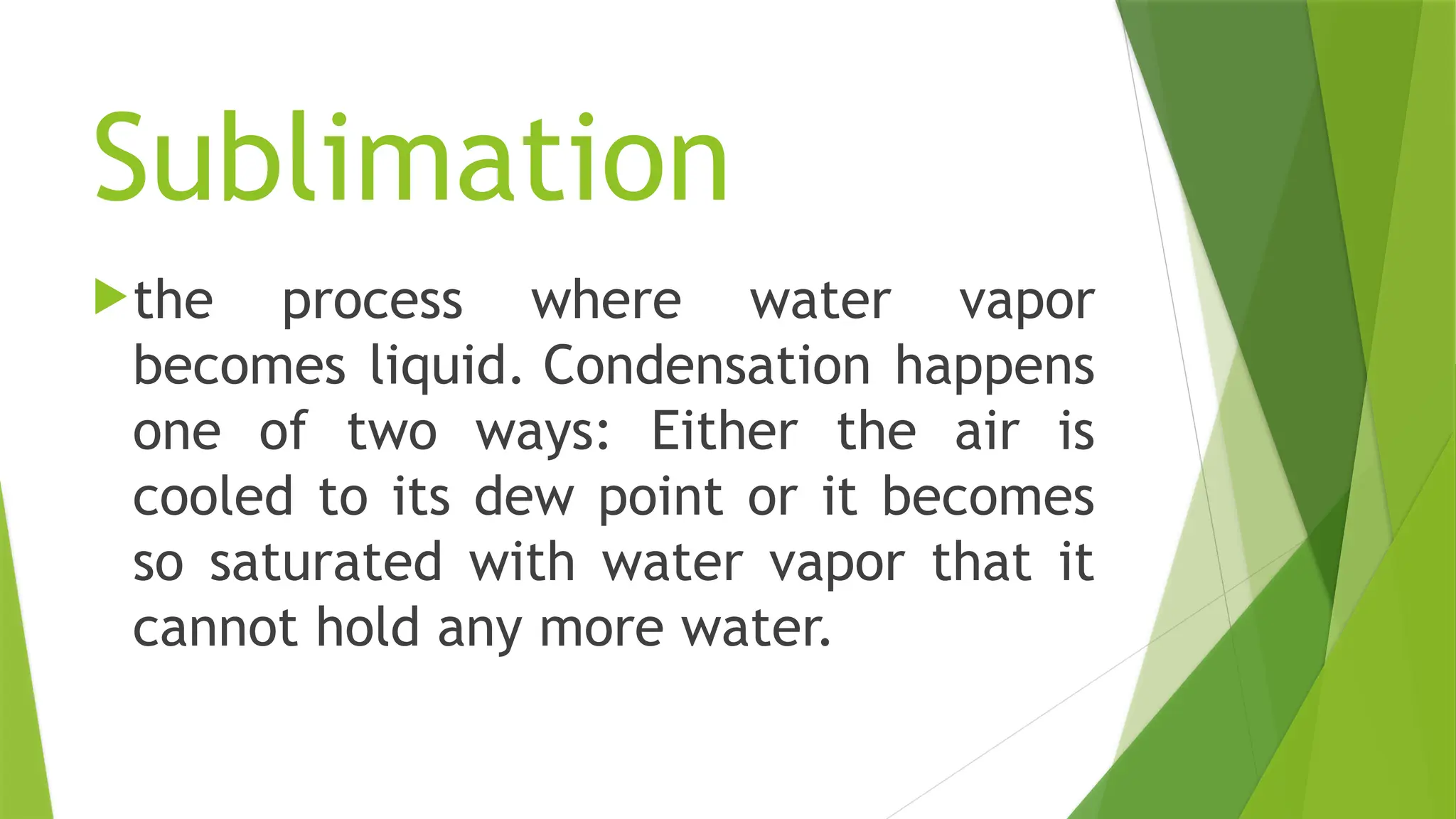 Sublimation

the process where water vapor becomes liquid. Condensation happens one of two ways: Either the air is cooled to its dew point or it becomes so saturated with water vapor that it cannot hold any more water.